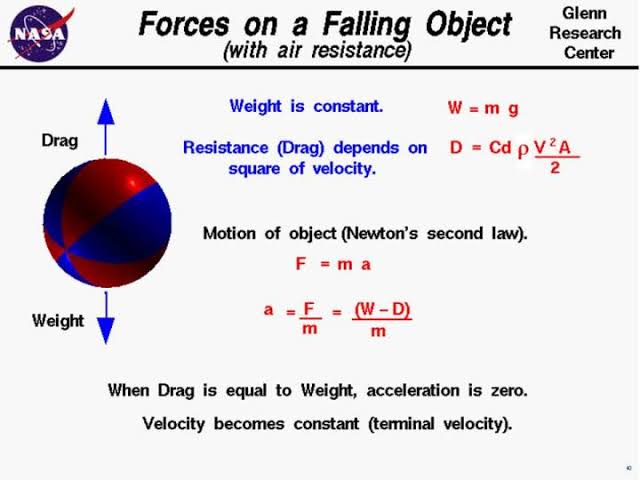 NASA

Forces on a Falling Object
(with air resistance)

Glenn Research Center

Drag

Weight

Weight is constant. $W = m\ g$

Resistance (Drag) depends on square of velocity. $D = Cd\ \rho\ \frac{V^2 A}{2}$

Motion of object (Newton's second law).

$F = m\ a$

$a = \frac{F}{m} = \frac{(W - D)}{m}$

When Drag is equal to Weight, acceleration is zero.

Velocity becomes constant (terminal velocity).